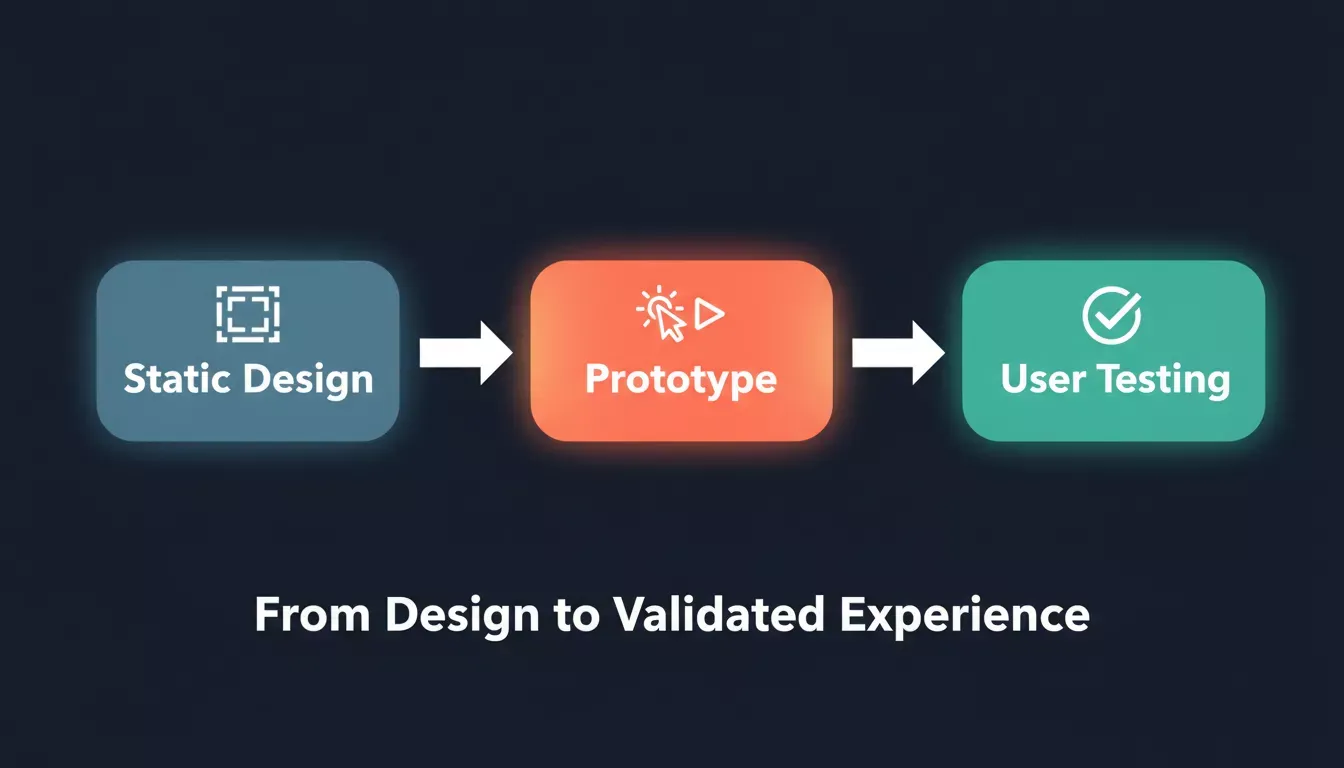 Static Design

Prototype

User Testing

From Design to Validated Experience